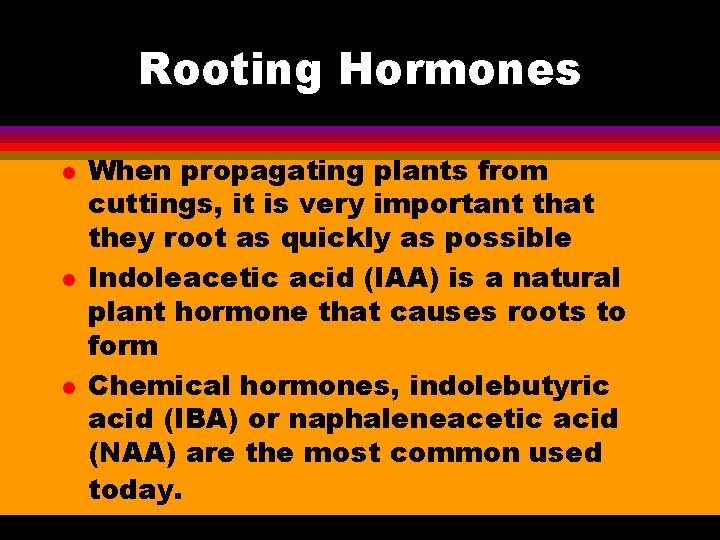 Rooting Hormones

- When propagating plants from cuttings, it is very important that they root as quickly as possible
- Indoleacetic acid (IAA) is a natural plant hormone that causes roots to form
- Chemical hormones, indolebutyric acid (IBA) or naphaleneacetic acid (NAA) are the most common used today.